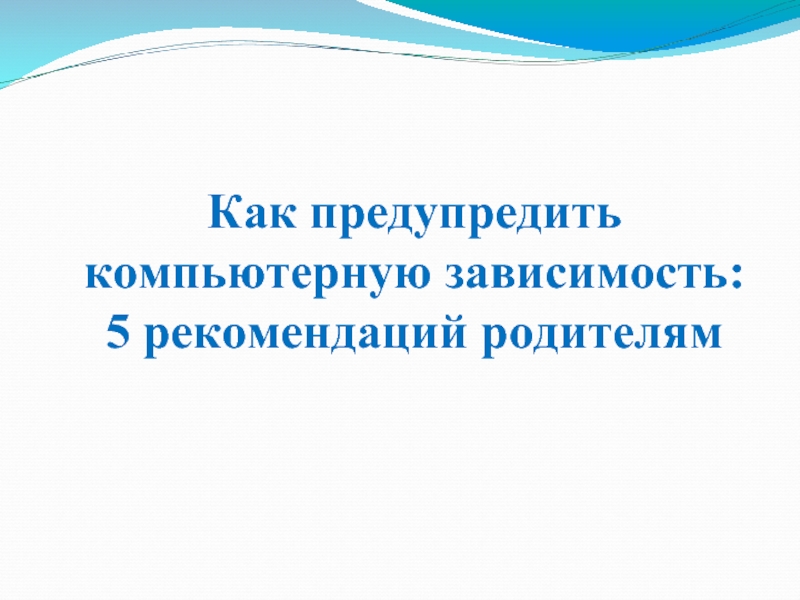 Как предупредить компьютерную зависимость: 5 рекомендаций родителям